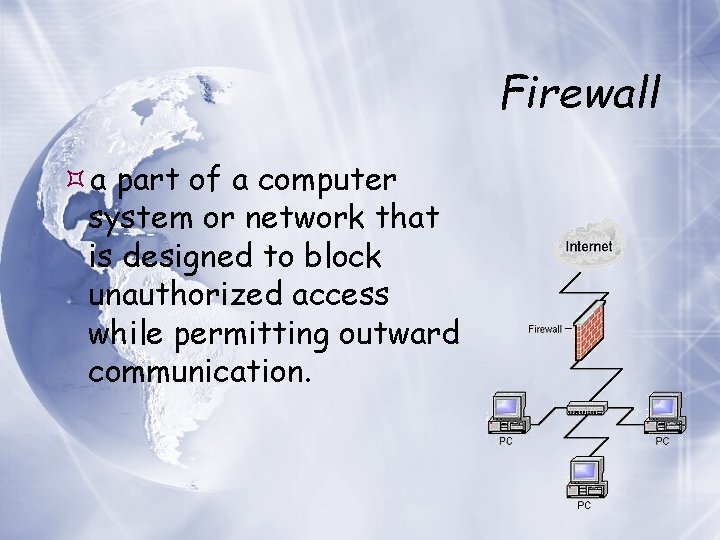 Firewall

a part of a computer system or network that is designed to block unauthorized access while permitting outward communication.

Internet

Firewall

PC

PC

PC